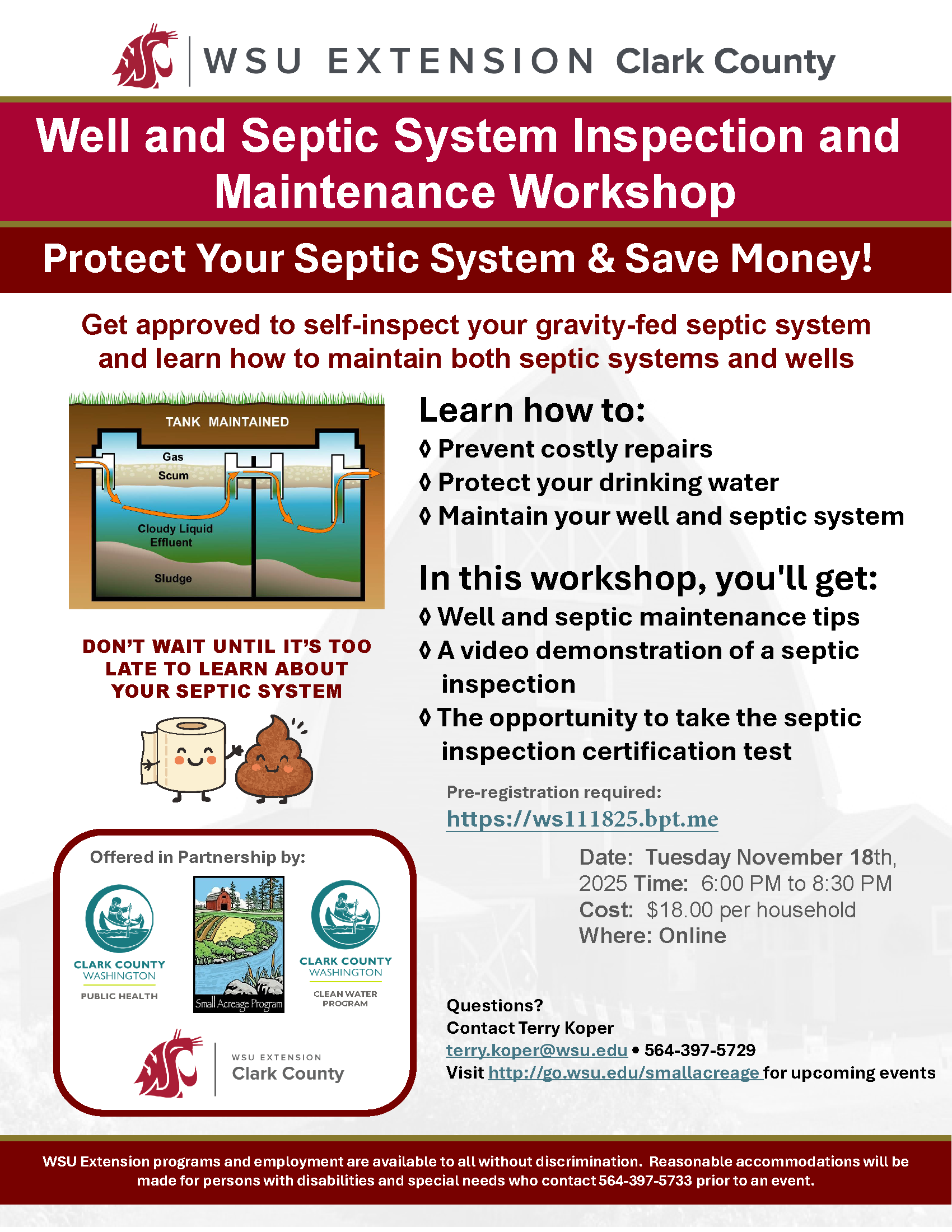 WSU EXTENSION Clark County

Well and Septic System Inspection and Maintenance Workshop

Protect Your Septic System & Save Money!

Get approved to self-inspect your gravity-fed septic system and learn how to maintain both septic systems and wells

TANK MAINTAINED
Gas
Scum
Cloudy Liquid Effluent
Sludge

DON'T WAIT UNTIL IT'S TOO LATE TO LEARN ABOUT YOUR SEPTIC SYSTEM

Learn how to:
◊ Prevent costly repairs
◊ Protect your drinking water
◊ Maintain your well and septic system

In this workshop, you'll get:
◊ Well and septic maintenance tips
◊ A video demonstration of a septic inspection
◊ The opportunity to take the septic inspection certification test

Pre-registration required:
https://ws111825.bpt.me

Date: Tuesday November 18th, 2025 Time: 6:00 PM to 8:30 PM
Cost: $18.00 per household
Where: Online

Offered in Partnership by:
CLARK COUNTY WASHINGTON PUBLIC HEALTH
Small Acreage Program
CLARK COUNTY WASHINGTON CLEAN WATER PROGRAM
WSU EXTENSION Clark County

Questions?
Contact Terry Koper
terry.koper@wsu.edu • 564-397-5729
Visit http://go.wsu.edu/smallacreage for upcoming events

WSU Extension programs and employment are available to all without discrimination. Reasonable accommodations will be made for persons with disabilities and special needs who contact 564-397-5733 prior to an event.